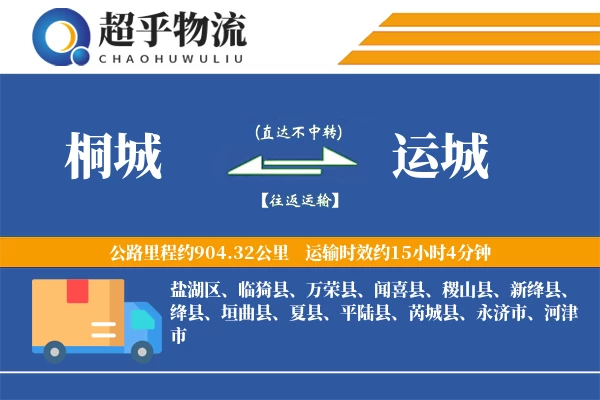 超乎物流
CHAOHUWULIU

桐城

(直达不中转)

【往返运输】

运城

公路里程约904.32公里　运输时效约15小时4分钟

盐湖区、临猗县、万荣县、闻喜县、稷山县、新绛县、绛县、垣曲县、夏县、平陆县、芮城县、永济市、河津市